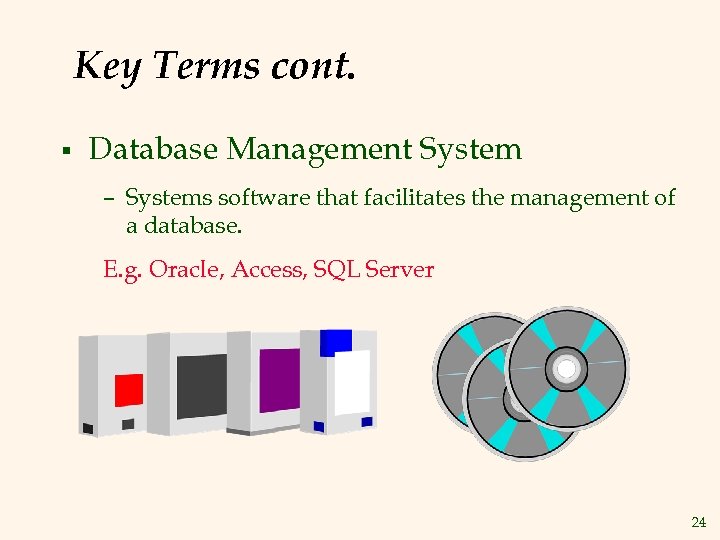 Key Terms cont.

▪ Database Management System

– Systems software that facilitates the management of a database.

E.g. Oracle, Access, SQL Server

24